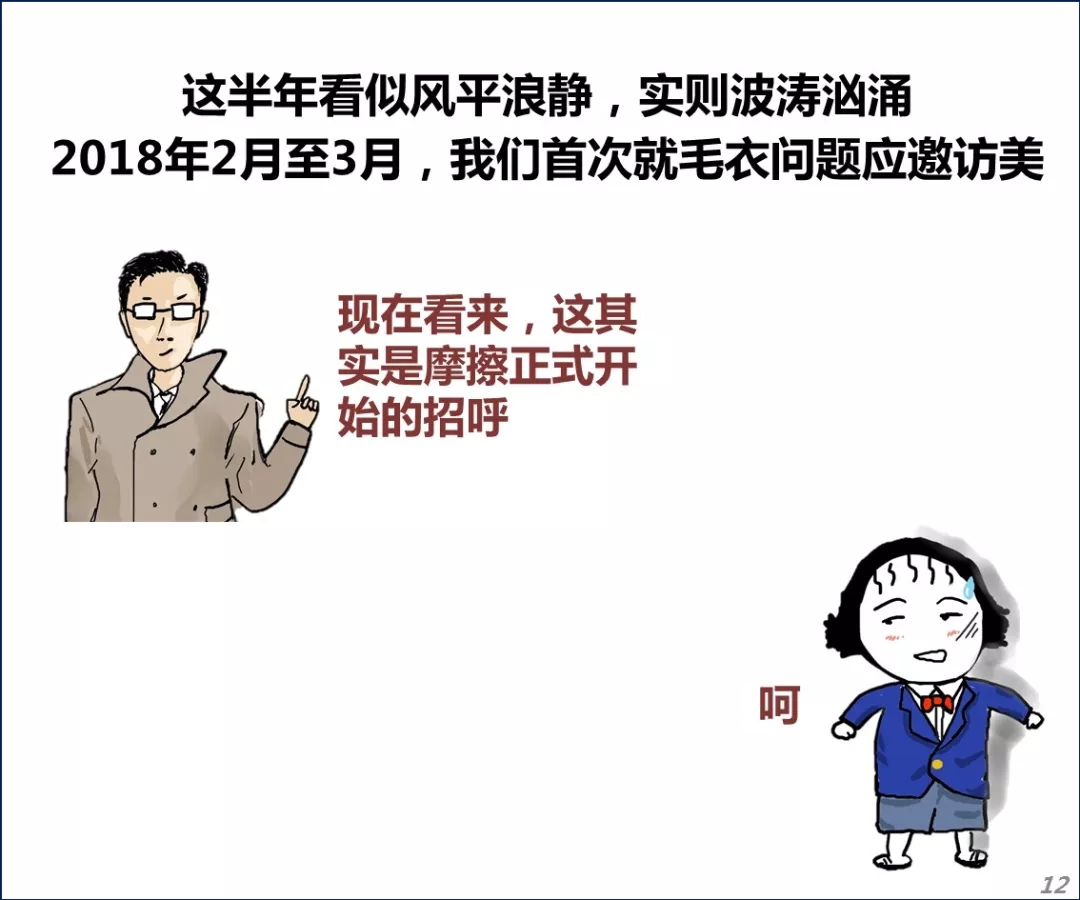 这半年看似风平浪静，实则波涛汹涌
2018年2月至3月，我们首次就毛衣问题应邀访美

现在看来，这其实是摩擦正式开始的招呼

呵

12